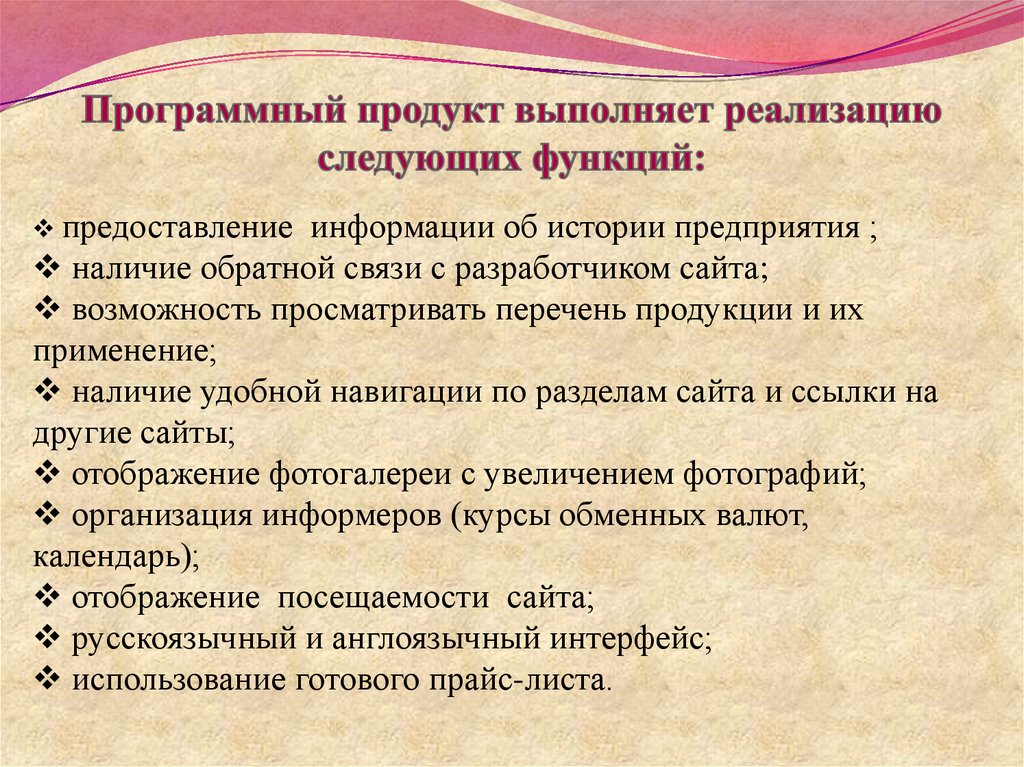 Программный продукт выполняет реализацию следующих функций:

❖ предоставление информации об истории предприятия ;
❖ наличие обратной связи с разработчиком сайта;
❖ возможность просматривать перечень продукции и их применение;
❖ наличие удобной навигации по разделам сайта и ссылки на другие сайты;
❖ отображение фотогалереи с увеличением фотографий;
❖ организация информеров (курсы обменных валют, календарь);
❖ отображение посещаемости сайта;
❖ русскоязычный и англоязычный интерфейс;
❖ использование готового прайс-листа.